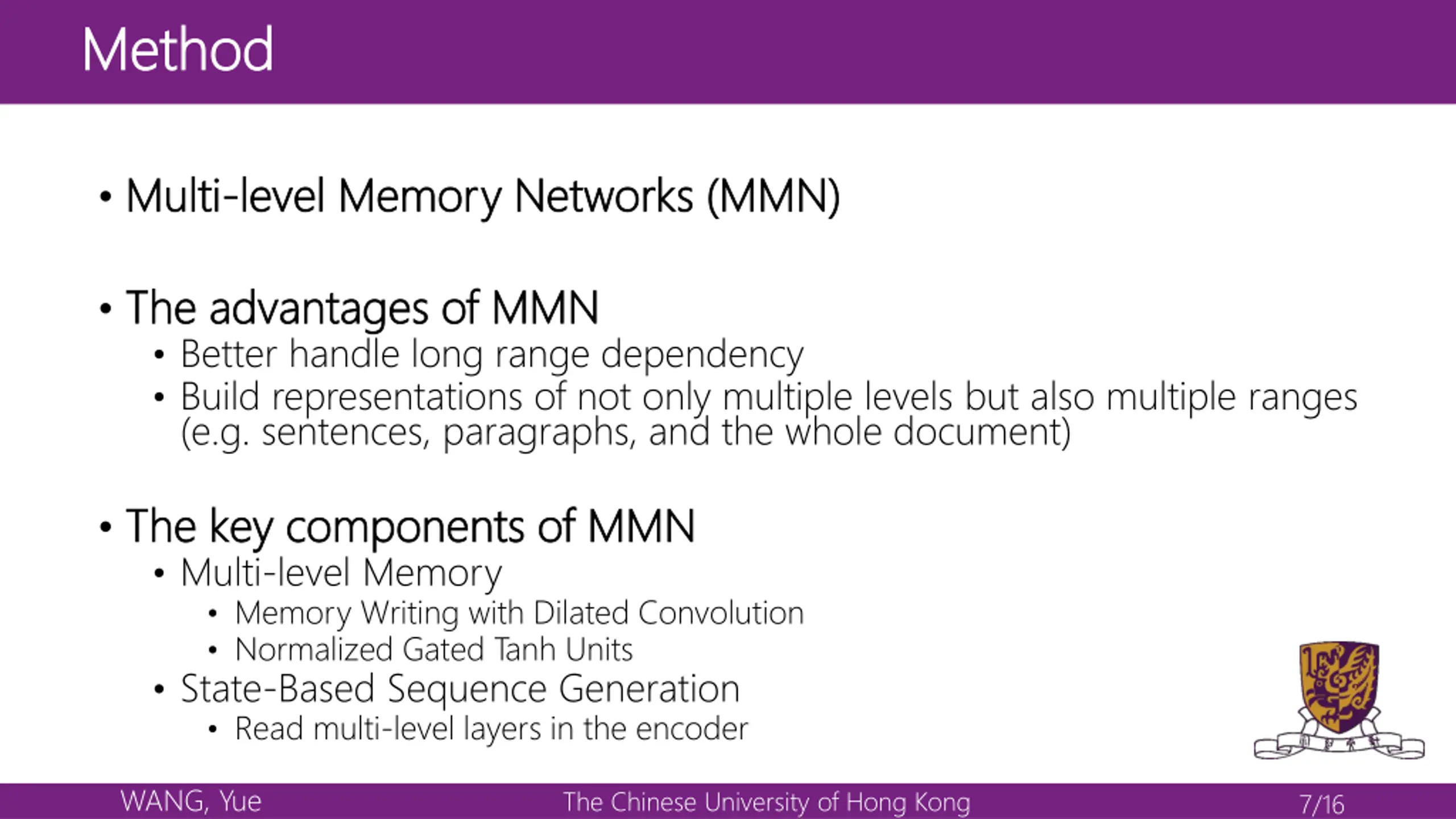 Method

• Multi-level Memory Networks (MMN)

• The advantages of MMN
  • Better handle long range dependency
  • Build representations of not only multiple levels but also multiple ranges (e.g. sentences, paragraphs, and the whole document)

• The key components of MMN
  • Multi-level Memory
    • Memory Writing with Dilated Convolution
    • Normalized Gated Tanh Units
  • State-Based Sequence Generation
    • Read multi-level layers in the encoder

WANG, Yue The Chinese University of Hong Kong 7/16